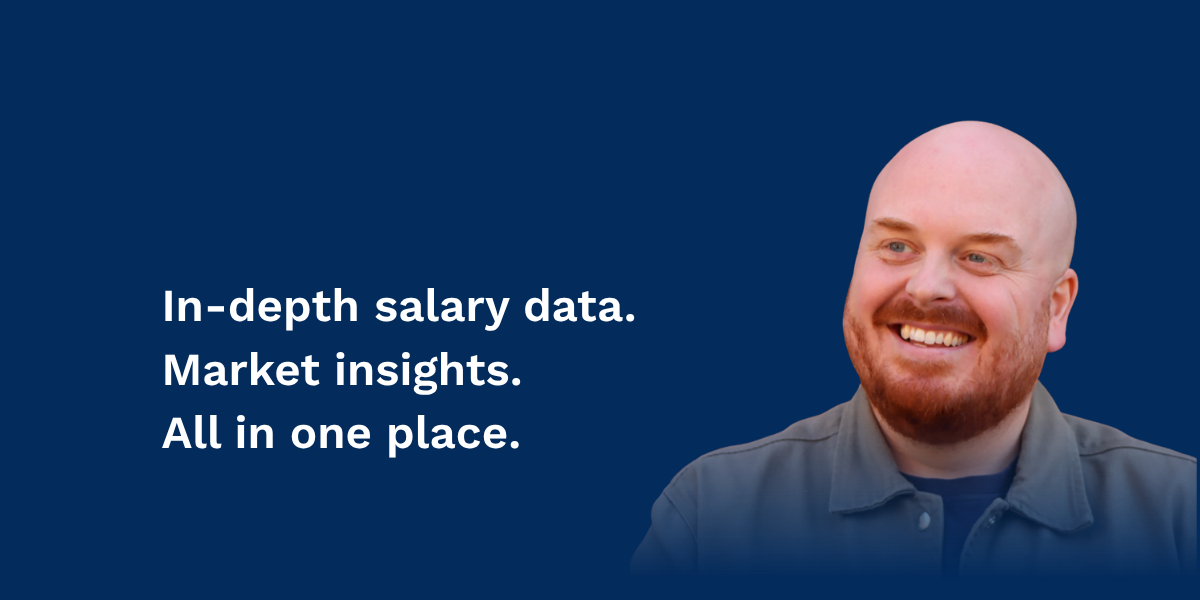 In-depth salary data.
Market insights.
All in one place.